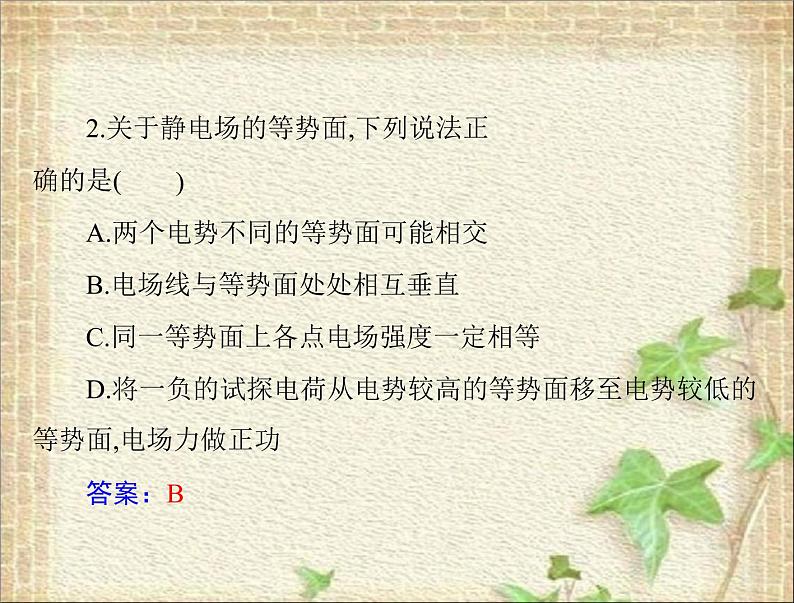 2.关于静电场的等势面,下列说法正确的是(　　)

A.两个电势不同的等势面可能相交

B.电场线与等势面处处相互垂直

C.同一等势面上各点电场强度一定相等

D.将一负的试探电荷从电势较高的等势面移至电势较低的等势面,电场力做正功

答案：B